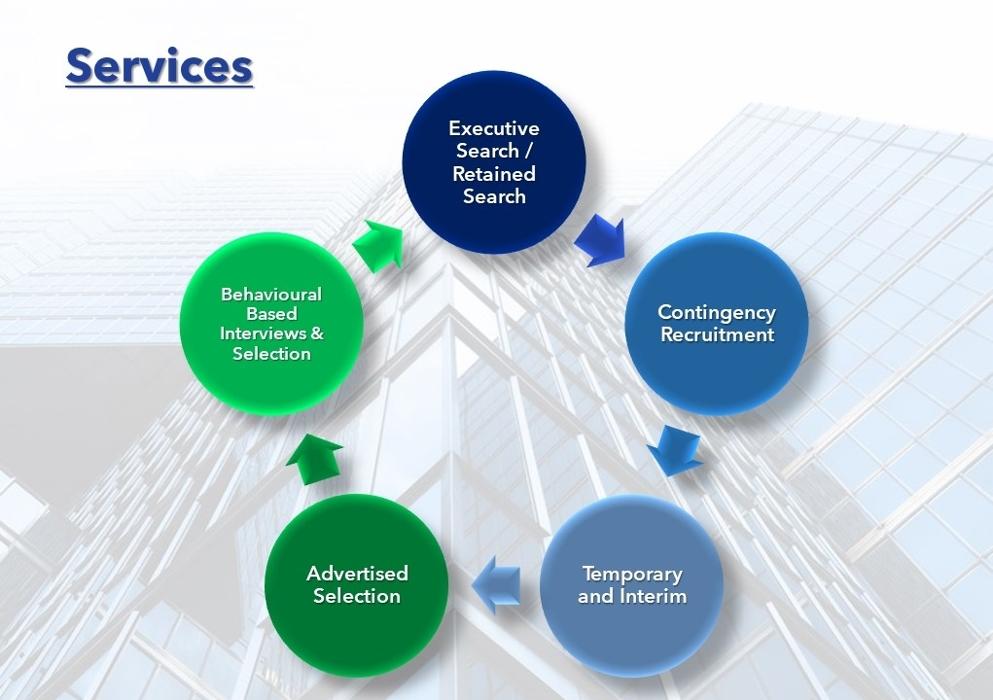 Services

Executive Search / Retained Search

Contingency Recruitment

Temporary and Interim

Advertised Selection

Behavioural Based Interviews & Selection